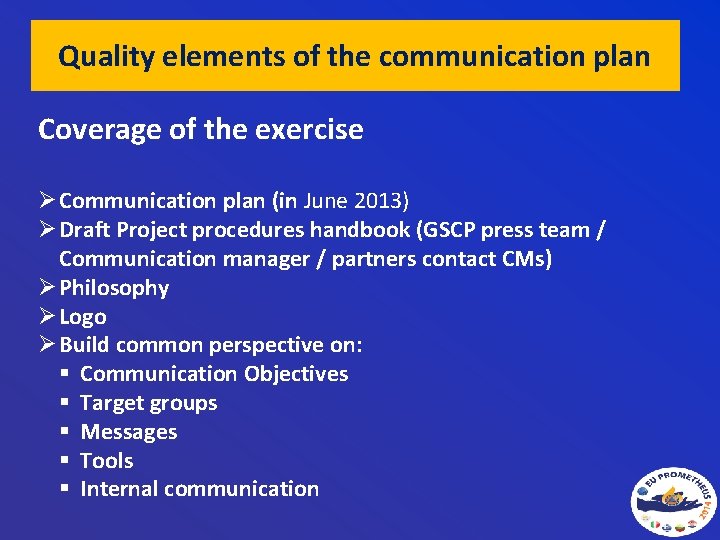 Quality elements of the communication plan

Coverage of the exercise

➢ Communication plan (in June 2013)
➢ Draft Project procedures handbook (GSCP press team / Communication manager / partners contact CMs)
➢ Philosophy
➢ Logo
➢ Build common perspective on:
▪ Communication Objectives
▪ Target groups
▪ Messages
▪ Tools
▪ Internal communication

EU PROMETHEUS 2014